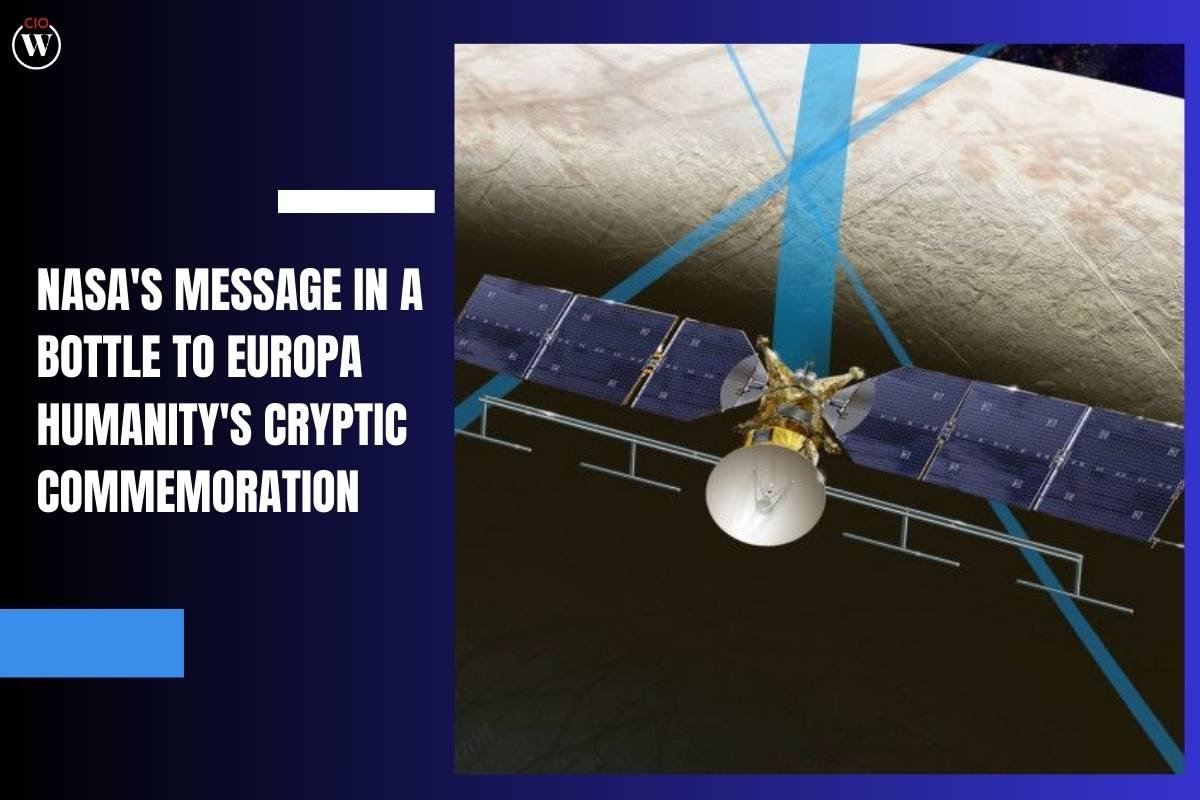 CIO W

NASA'S MESSAGE IN A BOTTLE TO EUROPA HUMANITY'S CRYPTIC COMMEMORATION